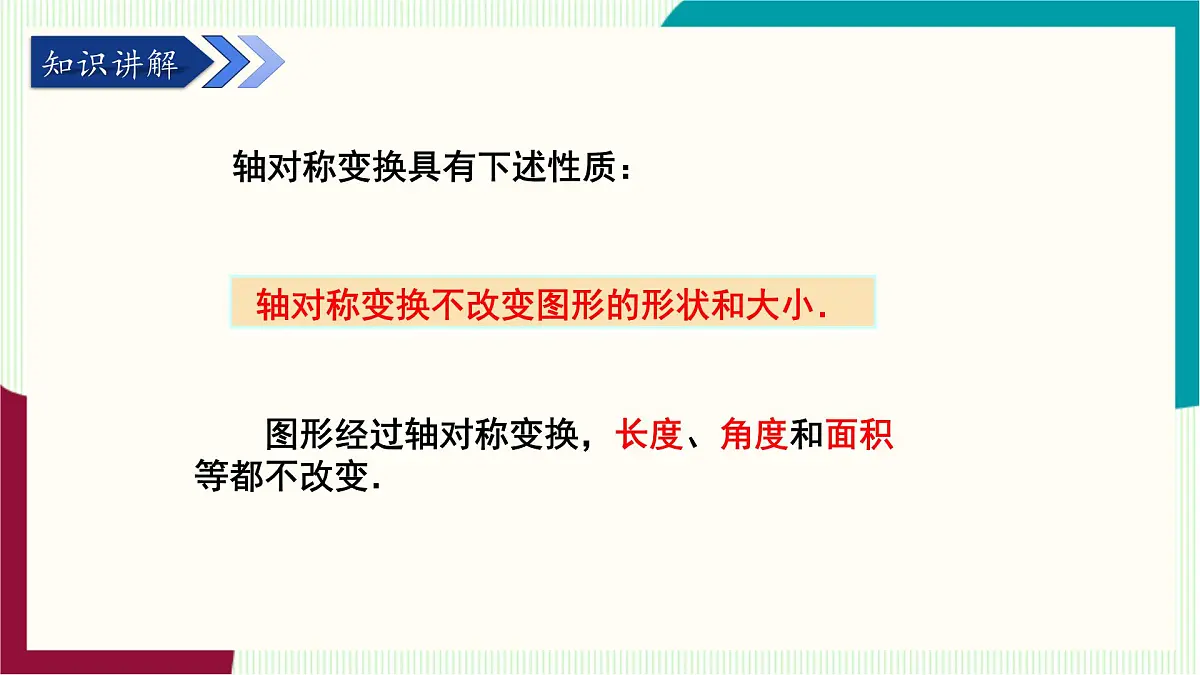 知识讲解

轴对称变换具有下述性质：

轴对称变换不改变图形的形状和大小.

图形经过轴对称变换，长度、角度和面积等都不改变.